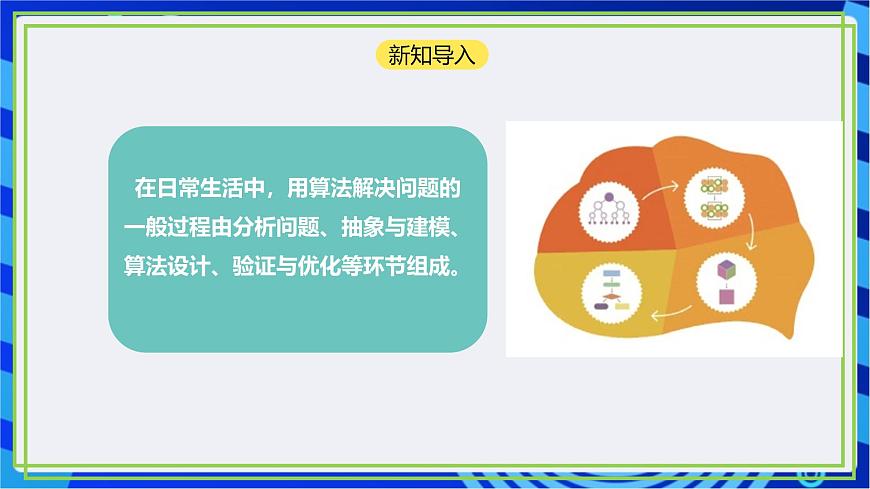 新知导入

在日常生活中，用算法解决问题的一般过程由分析问题、抽象与建模、算法设计、验证与优化等环节组成。